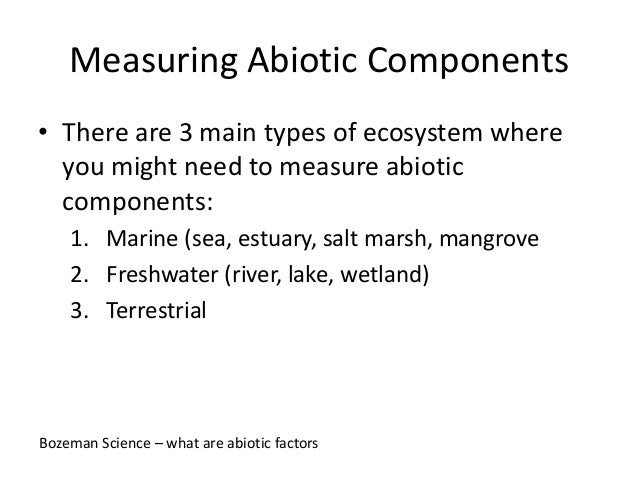 Measuring Abiotic Components

• There are 3 main types of ecosystem where you might need to measure abiotic components:

1. Marine (sea, estuary, salt marsh, mangrove
2. Freshwater (river, lake, wetland)
3. Terrestrial

Bozeman Science – what are abiotic factors